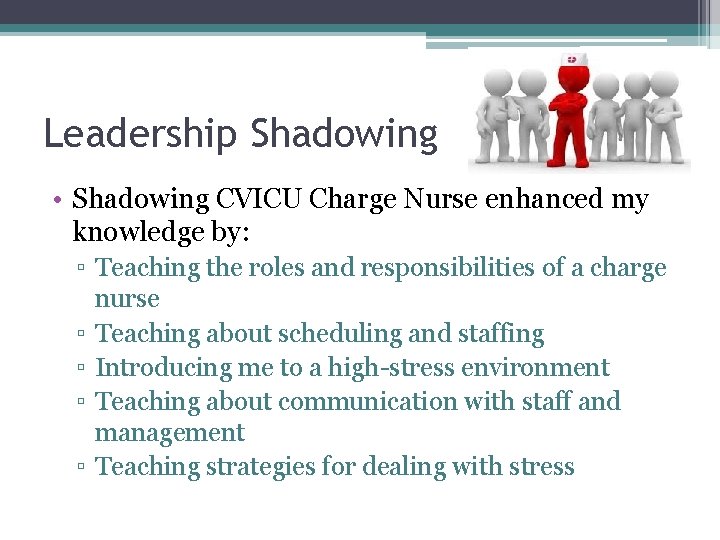 Leadership Shadowing

• Shadowing CVICU Charge Nurse enhanced my knowledge by:
▫ Teaching the roles and responsibilities of a charge nurse
▫ Teaching about scheduling and staffing
▫ Introducing me to a high-stress environment
▫ Teaching about communication with staff and management
▫ Teaching strategies for dealing with stress